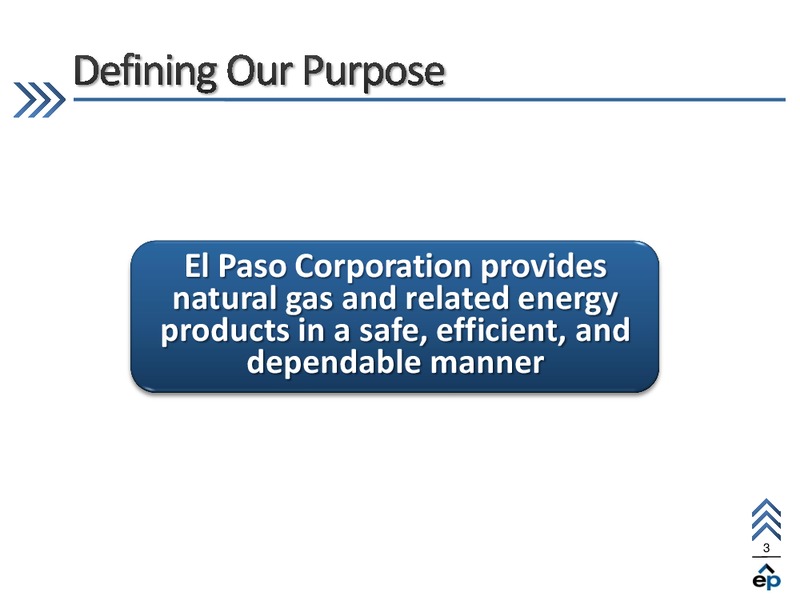 Defining Our Purpose

El Paso Corporation provides natural gas and related energy products in a safe, efficient, and dependable manner

3

ep